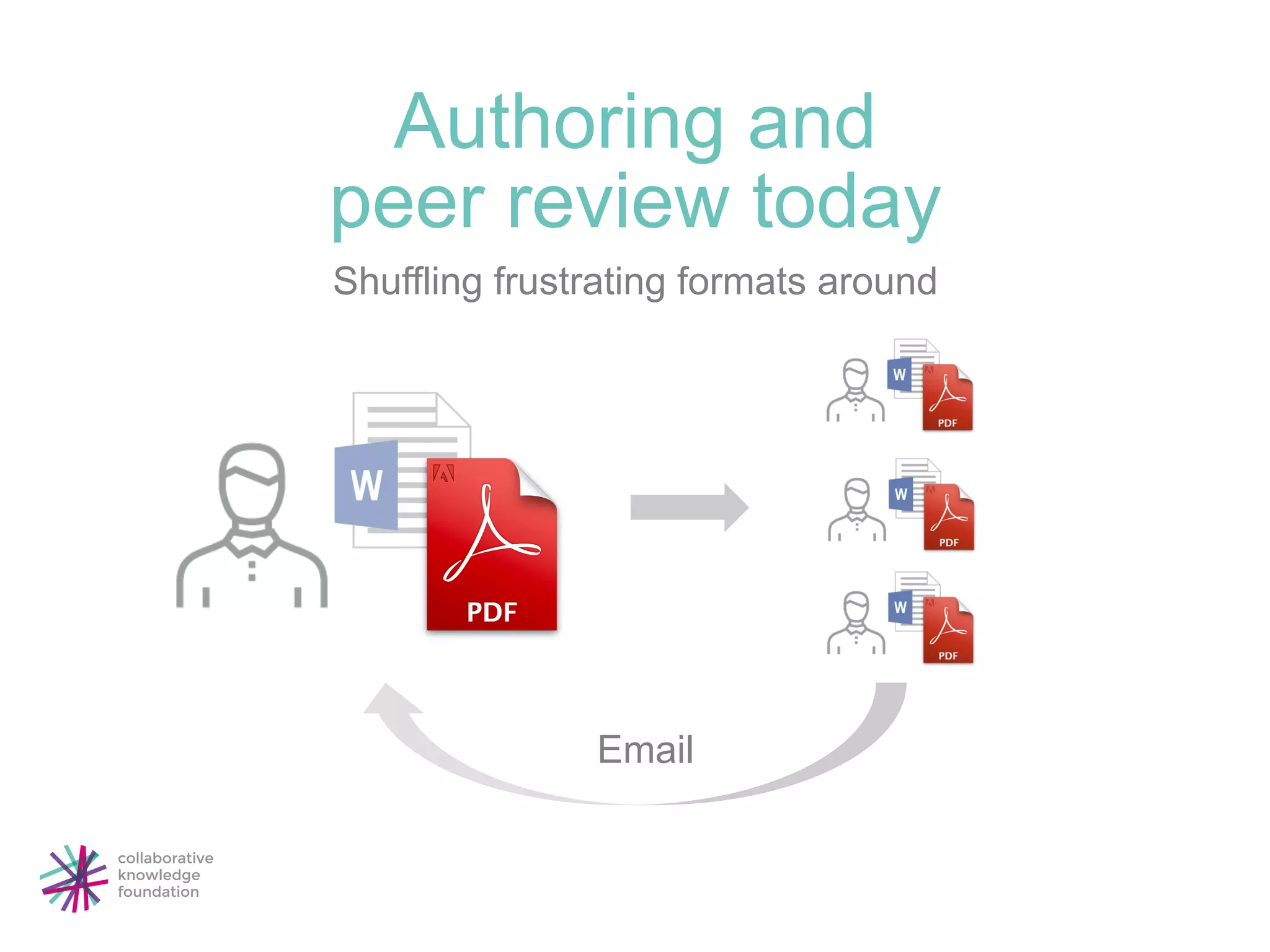 Authoring and peer review today

Shuffling frustrating formats around

W

PDF

W

PDF

W

PDF

W

PDF

Email

collaborative knowledge foundation